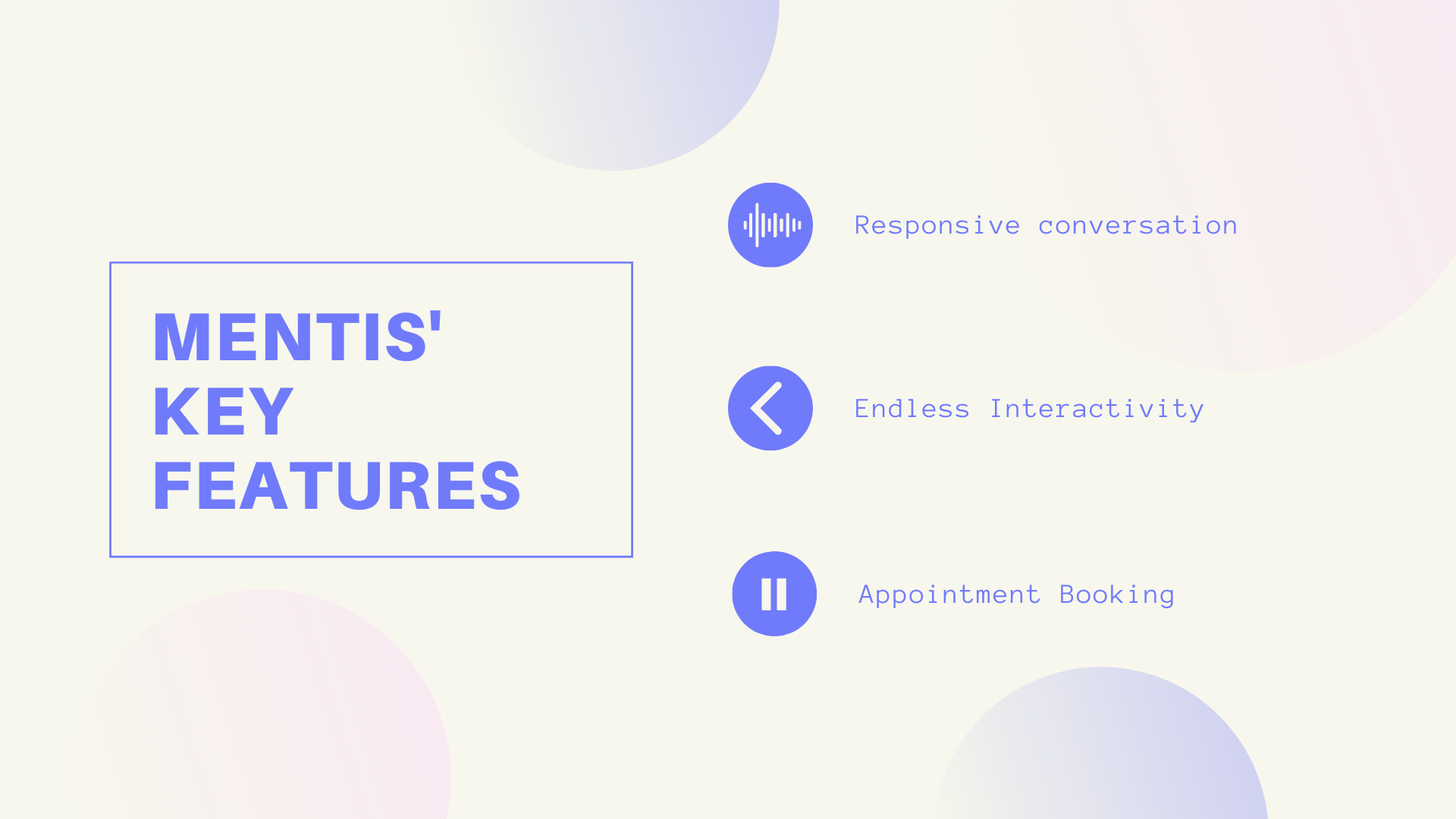 MENTIS' KEY FEATURES

Responsive conversation

Endless Interactivity

Appointment Booking